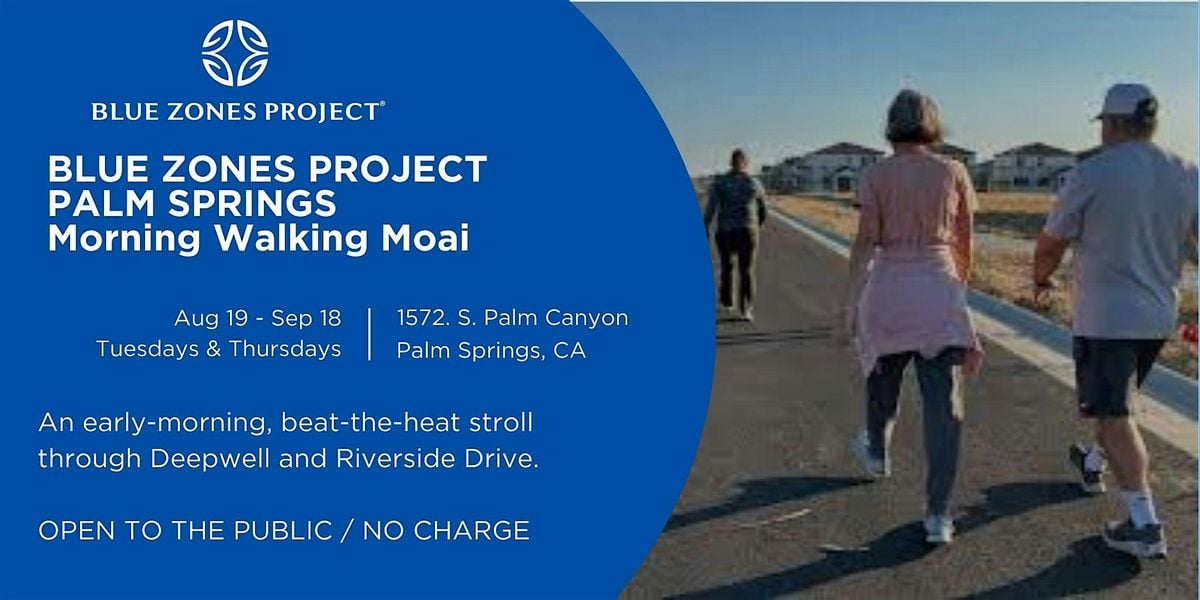 BLUE ZONES PROJECT®

BLUE ZONES PROJECT
PALM SPRINGS
Morning Walking Moai

Aug 19 - Sep 18
Tuesdays & Thursdays

1572. S. Palm Canyon
Palm Springs, CA

An early-morning, beat-the-heat stroll through Deepwell and Riverside Drive.

OPEN TO THE PUBLIC / NO CHARGE